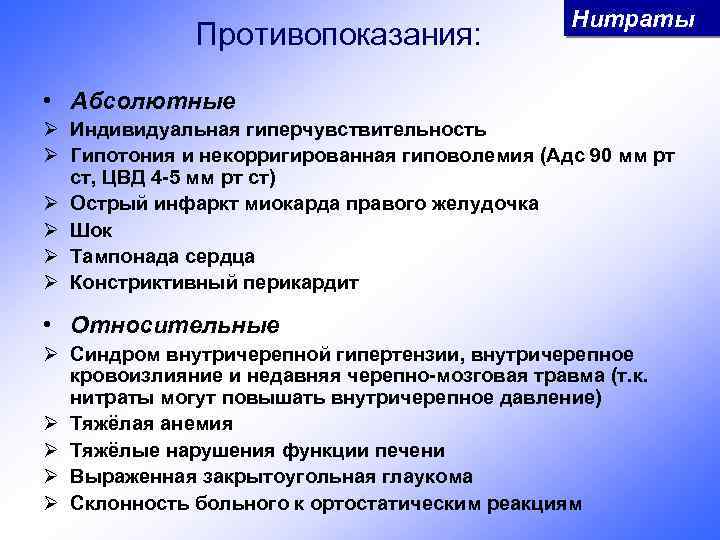 Нитраты

Противопоказания:

• Абсолютные
➢ Индивидуальная гиперчувствительность
➢ Гипотония и некорригированная гиповолемия (Адс 90 мм рт ст, ЦВД 4-5 мм рт ст)
➢ Острый инфаркт миокарда правого желудочка
➢ Шок
➢ Тампонада сердца
➢ Констриктивный перикардит

• Относительные
➢ Синдром внутричерепной гипертензии, внутричерепное кровоизлияние и недавняя черепно-мозговая травма (т.к. нитраты могут повышать внутричерепное давление)
➢ Тяжёлая анемия
➢ Тяжёлые нарушения функции печени
➢ Выраженная закрытоугольная глаукома
➢ Склонность больного к ортостатическим реакциям